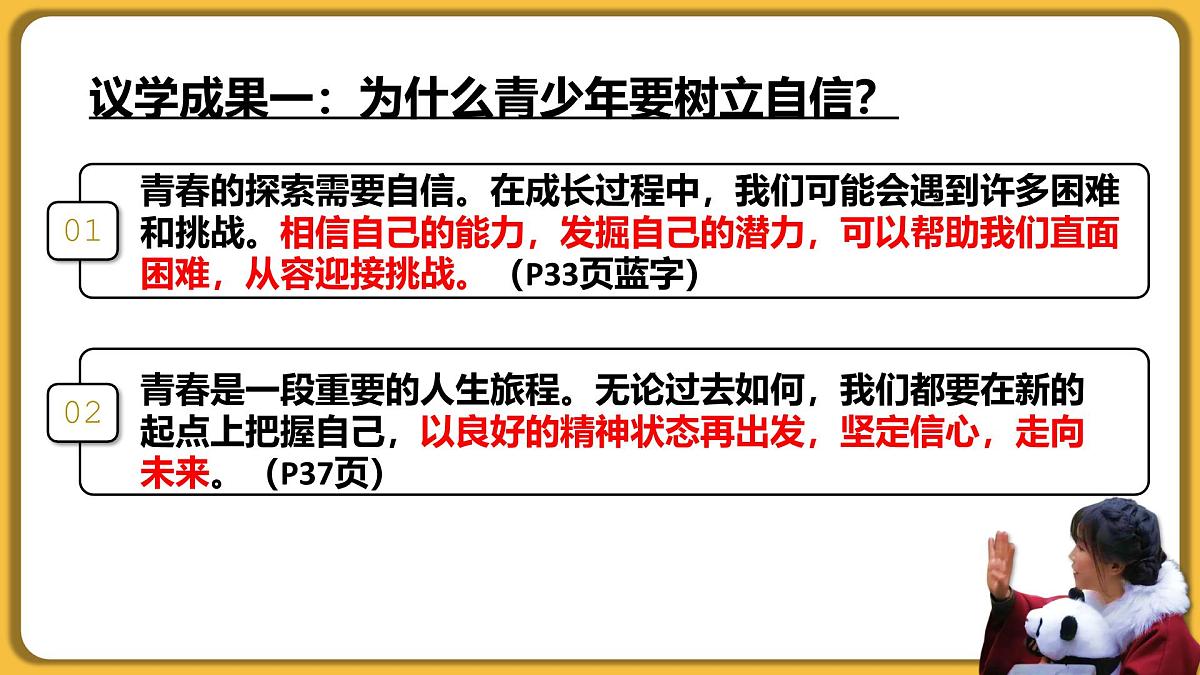 议学成果一：为什么青少年要树立自信？

01

青春的探索需要自信。在成长过程中，我们可能会遇到许多困难和挑战。相信自己的能力，发掘自己的潜力，可以帮助我们直面困难，从容迎接挑战。（P33页蓝字）

02

青春是一段重要的人生旅程。无论过去如何，我们都要在新的起点上把握自己，以良好的精神状态再出发，坚定信心，走向未来。（P37页）